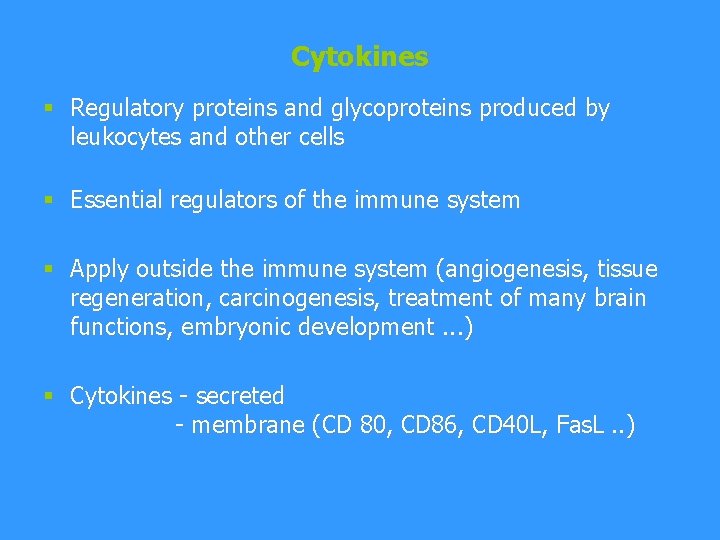 Cytokines

▪ Regulatory proteins and glycoproteins produced by leukocytes and other cells

▪ Essential regulators of the immune system

▪ Apply outside the immune system (angiogenesis, tissue regeneration, carcinogenesis, treatment of many brain functions, embryonic development ...)

▪ Cytokines - secreted
- membrane (CD 80, CD86, CD40L, FasL ..)